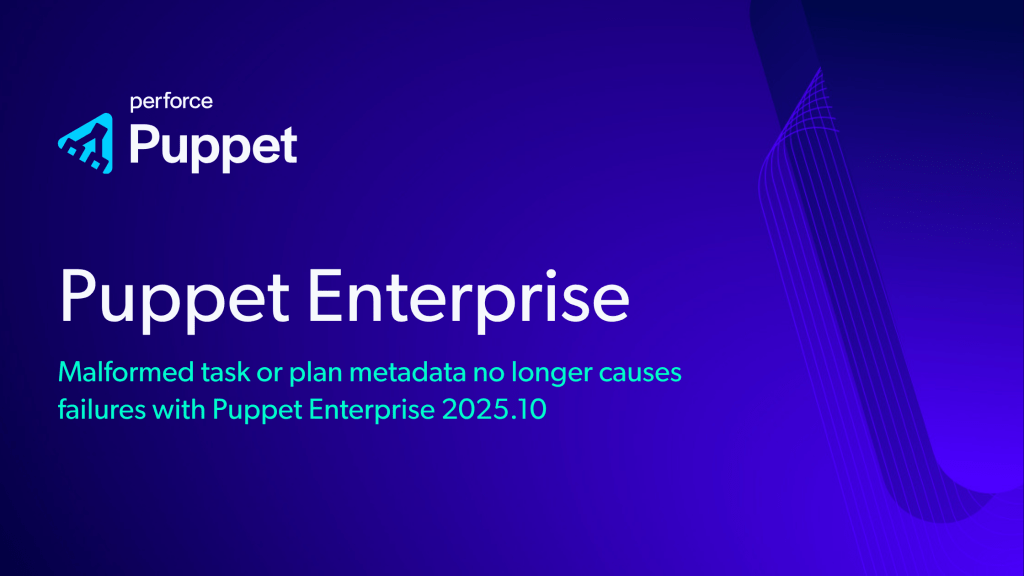 perforce
Puppet

Puppet Enterprise

Malformed task or plan metadata no longer causes failures with Puppet Enterprise 2025.10